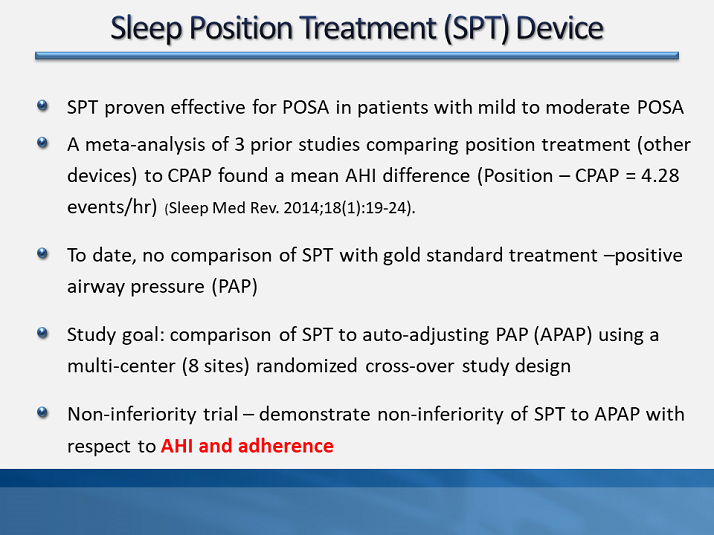 Sleep Position Treatment (SPT) Device

SPT proven effective for POSA in patients with mild to moderate POSA

A meta-analysis of 3 prior studies comparing position treatment (other devices) to CPAP found a mean AHI difference (Position – CPAP = 4.28 events/hr) (Sleep Med Rev. 2014;18(1):19-24).

To date, no comparison of SPT with gold standard treatment –positive airway pressure (PAP)

Study goal: comparison of SPT to auto-adjusting PAP (APAP) using a multi-center (8 sites) randomized cross-over study design

Non-inferiority trial – demonstrate non-inferiority of SPT to APAP with respect to AHI and adherence